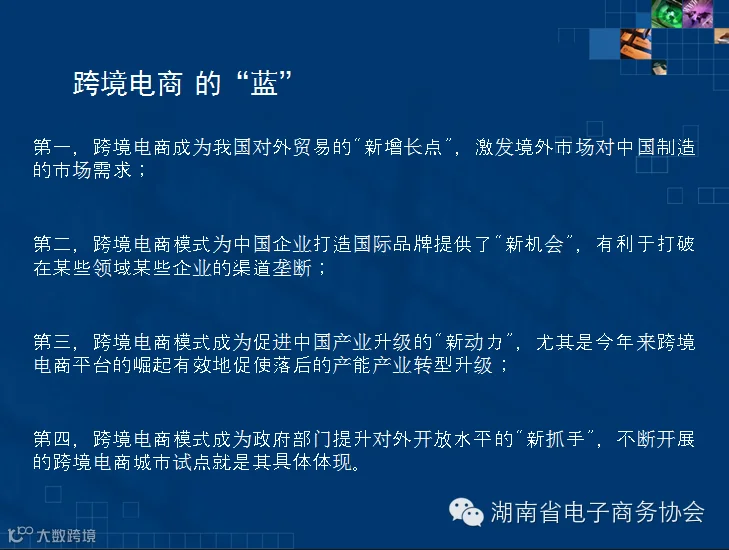 跨境电商 的“蓝”

第一，跨境电商成为我国对外贸易的“新增长点”，激发境外市场对中国制造的市场需求；

第二，跨境电商模式为中国企业打造国际品牌提供了“新机会”，有利于打破在某些领域某些企业的渠道垄断；

第三，跨境电商模式成为促进中国产业升级的“新动力”，尤其是今年来跨境电商平台的崛起有效地促使落后的产能产业转型升级；

第四，跨境电商模式成为政府部门提升对外开放水平的“新抓手”，不断开展的跨境电商城市试点就是其具体体现。

湖南省电子商务协会

大数跨境